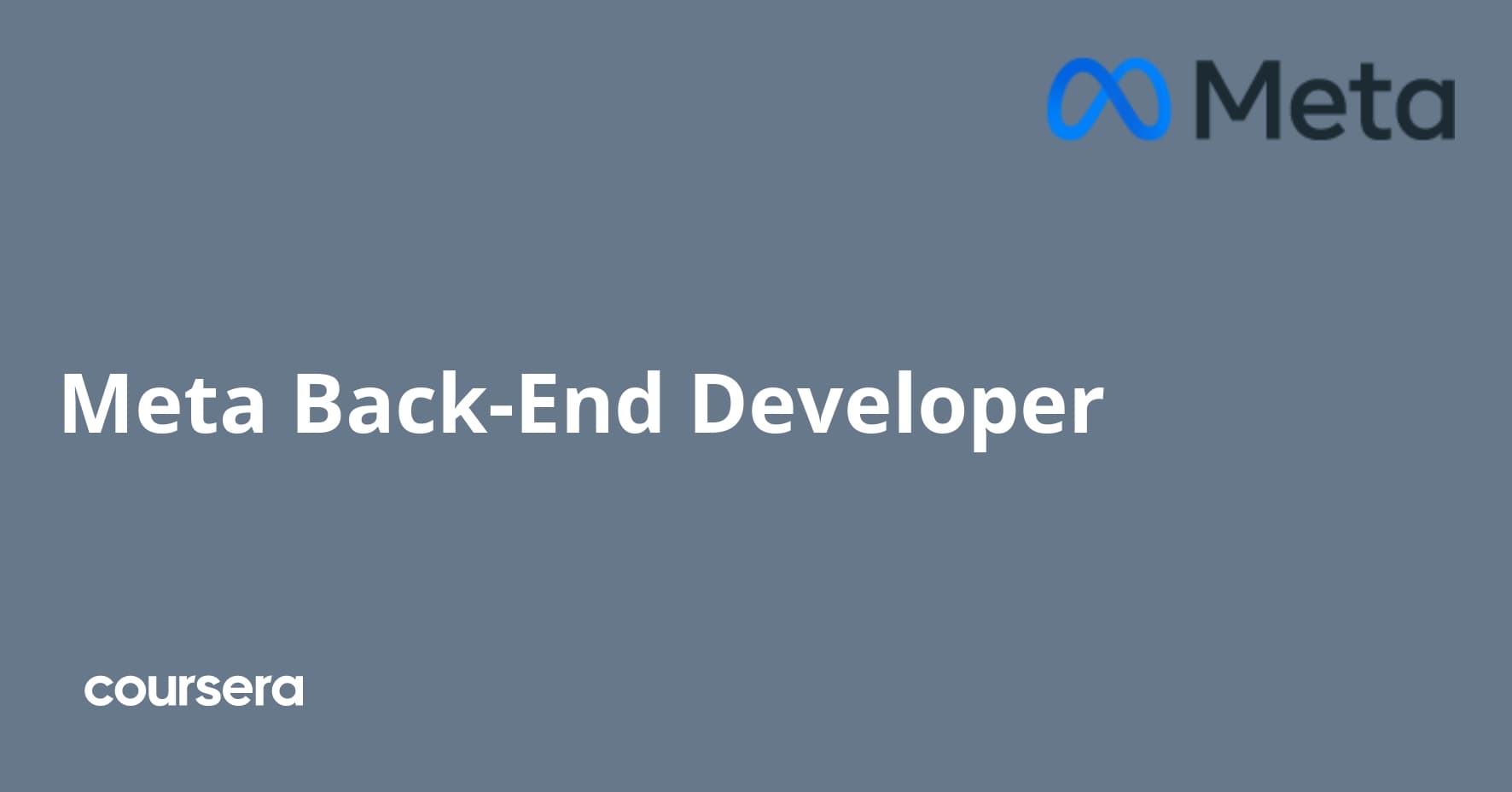 Meta

Meta Back-End Developer

coursera